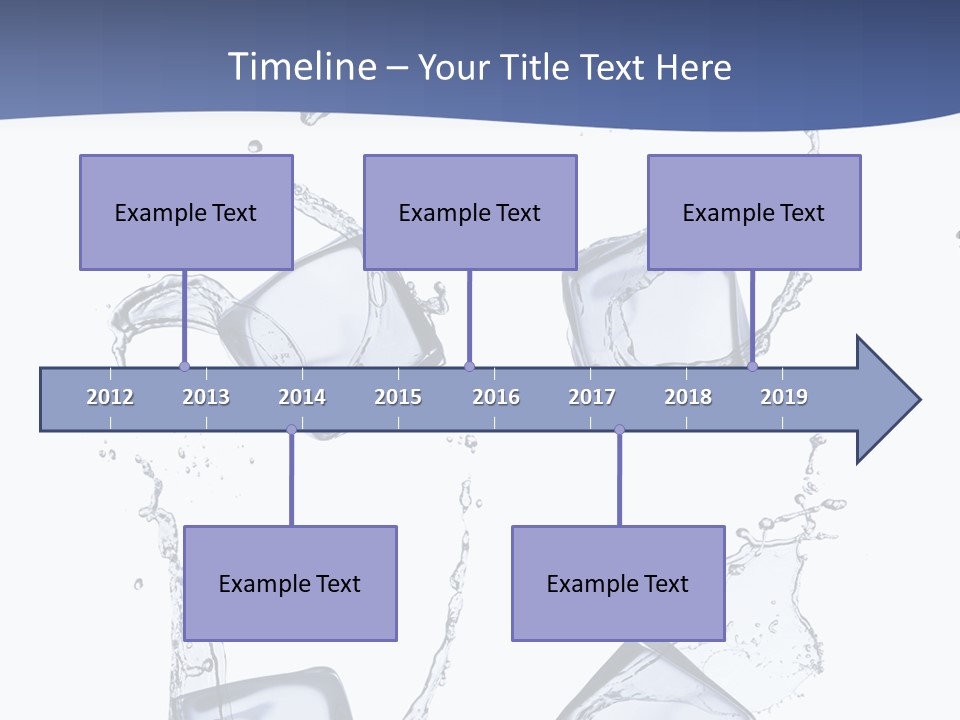 Timeline – Your Title Text Here

Example Text

Example Text

Example Text

2012 2013 2014 2015 2016 2017 2018 2019

Example Text

Example Text